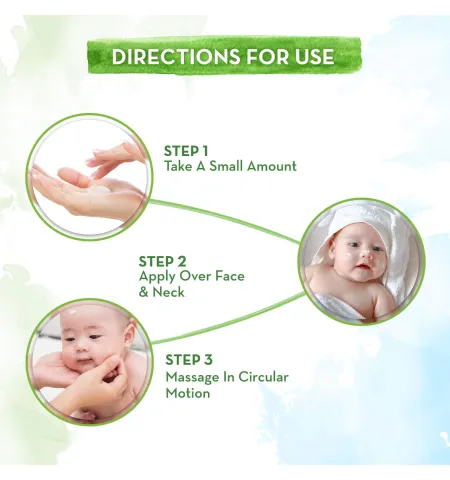 DIRECTIONS FOR USE

STEP 1
Take A Small Amount

STEP 2
Apply Over Face & Neck

STEP 3
Massage In Circular Motion